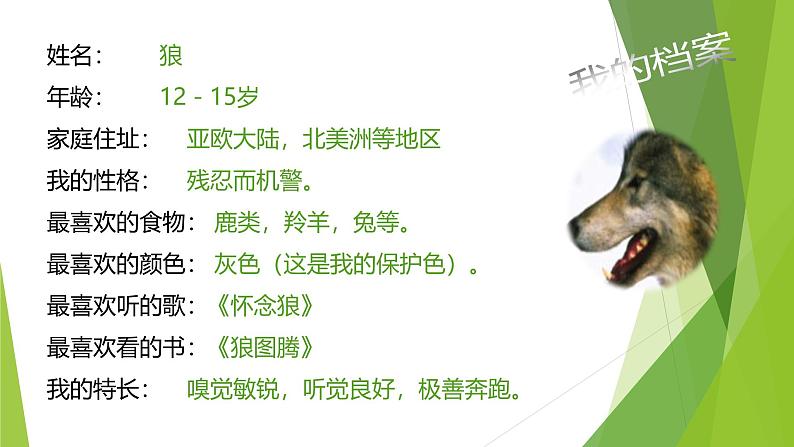 我的档案

姓名： 狼
年龄： 12 - 15岁
家庭住址： 亚欧大陆，北美洲等地区
我的性格： 残忍而机警。
最喜欢的食物： 鹿类，羚羊，兔等。
最喜欢的颜色： 灰色（这是我的保护色）。
最喜欢听的歌：《怀念狼》
最喜欢看的书：《狼图腾》
我的特长： 嗅觉敏锐，听觉良好，极善奔跑。